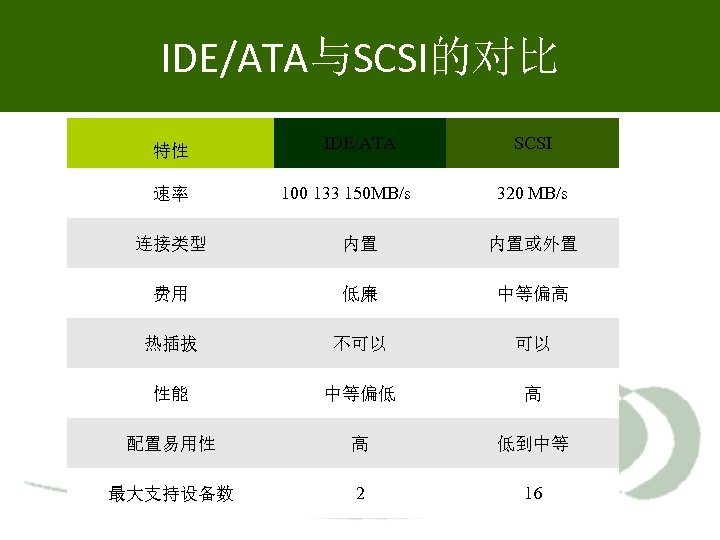 IDE/ATA与SCSI的对比

| 特性 | IDE/ATA | SCSI |
|---|---|---|
| 速率 | 100 133 150MB/s | 320 MB/s |
| 连接类型 | 内置 | 内置或外置 |
| 费用 | 低廉 | 中等偏高 |
| 热插拔 | 不可以 | 可以 |
| 性能 | 中等偏低 | 高 |
| 配置易用性 | 高 | 低到中等 |
| 最大支持设备数 | 2 | 16 |